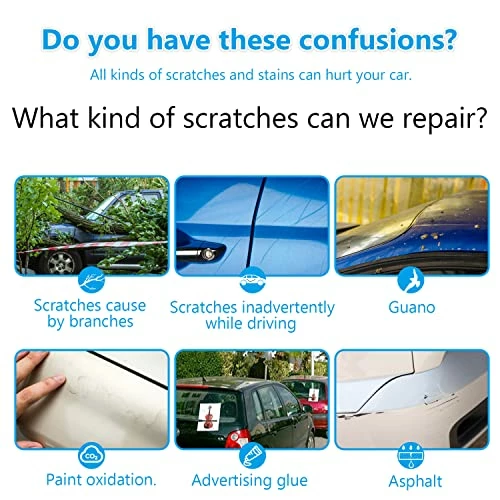 Do you have these confusions?

All kinds of scratches and stains can hurt your car.

What kind of scratches can we repair?

Scratches cause by branches

Scratches inadvertently while driving

Guano

$CO_2$

Paint oxidation.

Advertising glue

Asphalt